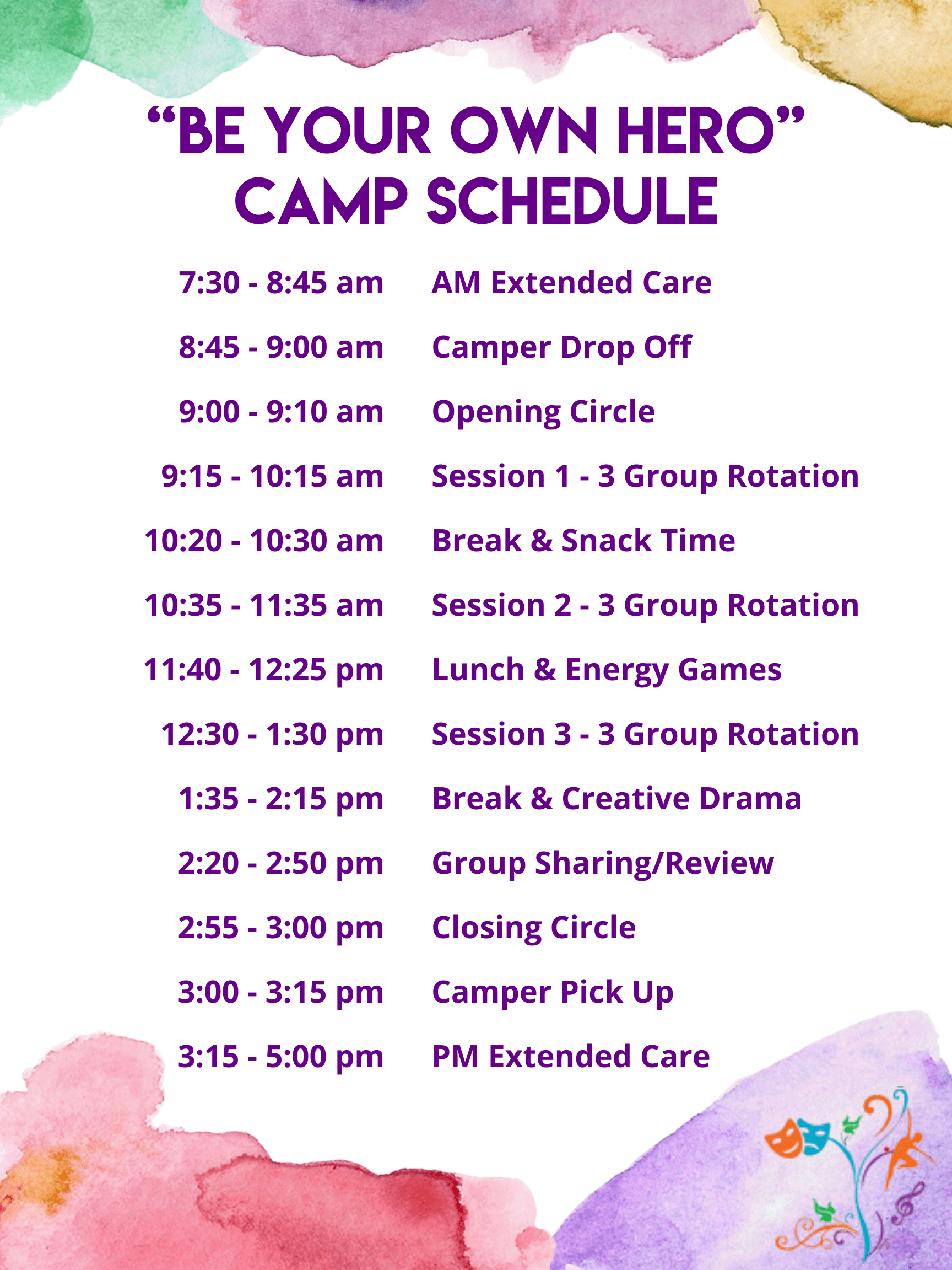 “BE YOUR OWN HERO” CAMP SCHEDULE

| | |
|---|---|
| 7:30 - 8:45 am | AM Extended Care |
| 8:45 - 9:00 am | Camper Drop Off |
| 9:00 - 9:10 am | Opening Circle |
| 9:15 - 10:15 am | Session 1 - 3 Group Rotation |
| 10:20 - 10:30 am | Break & Snack Time |
| 10:35 - 11:35 am | Session 2 - 3 Group Rotation |
| 11:40 - 12:25 pm | Lunch & Energy Games |
| 12:30 - 1:30 pm | Session 3 - 3 Group Rotation |
| 1:35 - 2:15 pm | Break & Creative Drama |
| 2:20 - 2:50 pm | Group Sharing/Review |
| 2:55 - 3:00 pm | Closing Circle |
| 3:00 - 3:15 pm | Camper Pick Up |
| 3:15 - 5:00 pm | PM Extended Care |